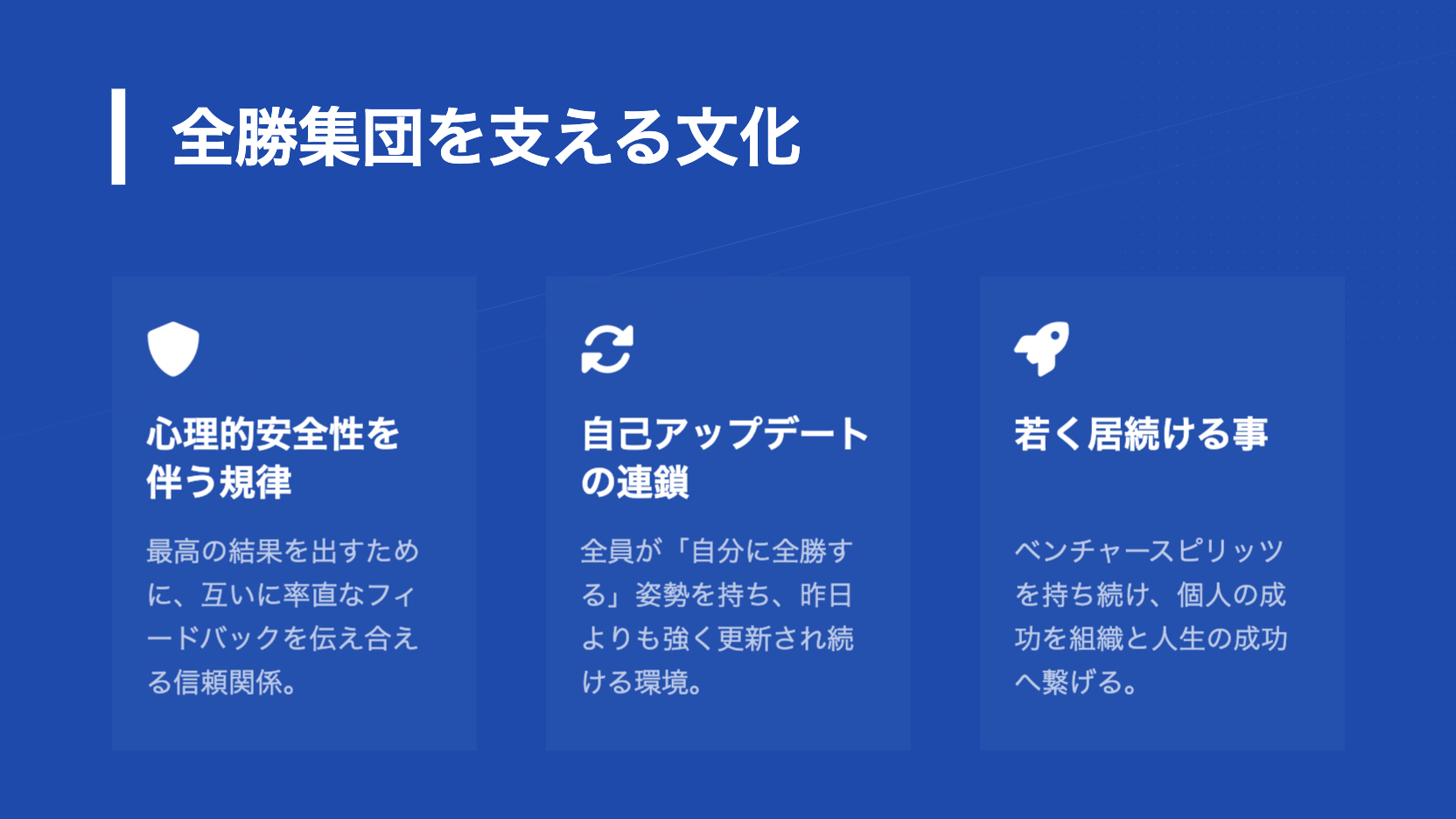 全勝集団を支える文化

心理的安全性を伴う規律

最高の結果を出すために、互いに率直なフィードバックを伝え合える信頼関係。

自己アップデートの連鎖

全員が「自分に全勝する」姿勢を持ち、昨日よりも強く更新され続ける環境。

若く居続ける事

ベンチャースピリッツを持ち続け、個人の成功を組織と人生の成功へ繋げる。